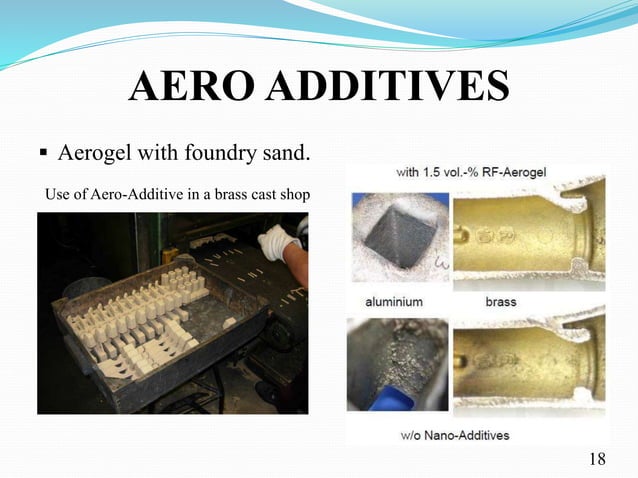 AERO ADDITIVES

▪ Aerogel with foundry sand.

Use of Aero-Additive in a brass cast shop

with 1.5 vol.-% RF-Aerogel

aluminium

brass

w/o Nano-Additives

18